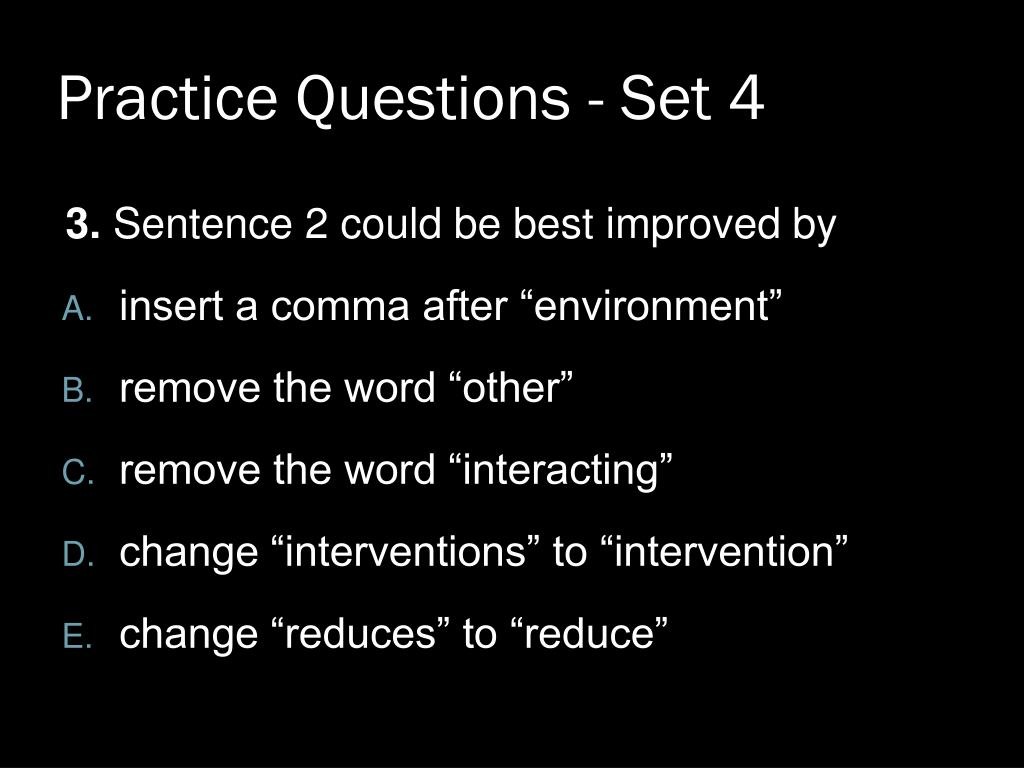 Practice Questions - Set 4

3. Sentence 2 could be best improved by

A. insert a comma after “environment”

B. remove the word “other”

C. remove the word “interacting”

D. change “interventions” to “intervention”

E. change “reduces” to “reduce”